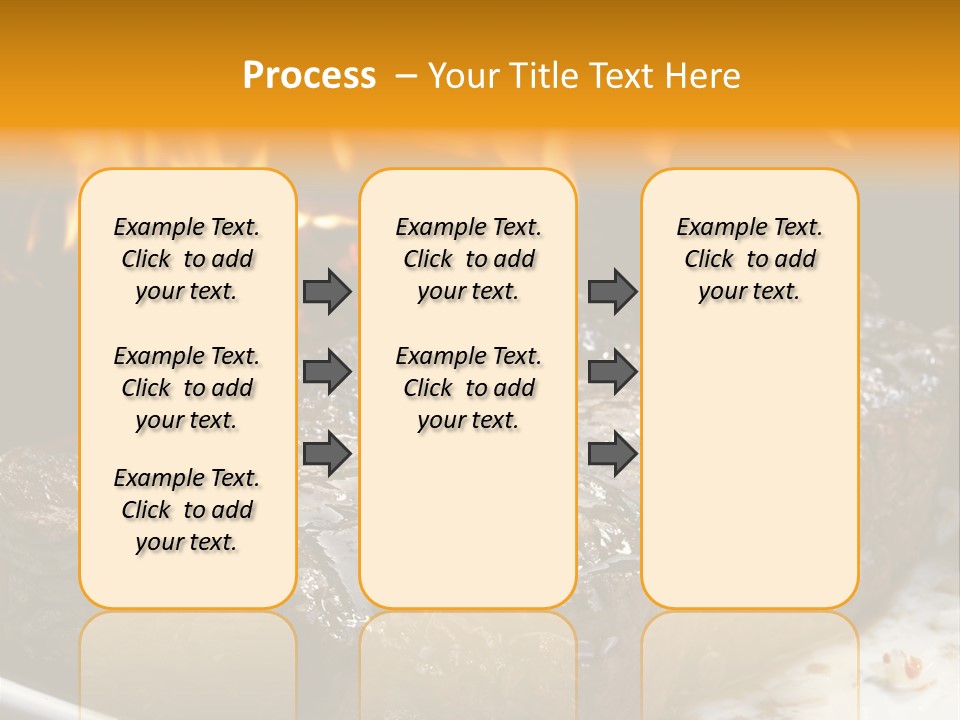 Process – Your Title Text Here

Example Text. Click to add your text.

Example Text. Click to add your text.

Example Text. Click to add your text.

Example Text. Click to add your text.

Example Text. Click to add your text.

Example Text. Click to add your text.